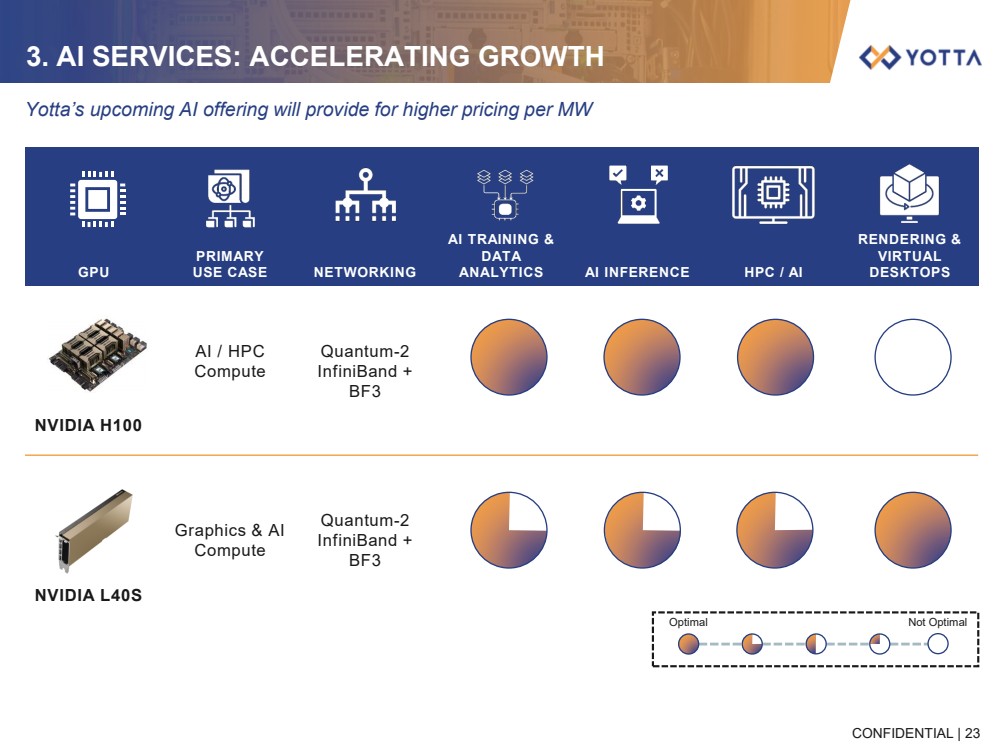 3. AI SERVICES: ACCELERATING GROWTH

YOTTA

Yotta's upcoming AI offering will provide for higher pricing per MW

| GPU | PRIMARY USE CASE | NETWORKING | AI TRAINING & DATA ANALYTICS | AI INFERENCE | HPC / AI | RENDERING & VIRTUAL DESKTOPS |
|---|---|---|---|---|---|---|
| NVIDIA H100 | AI / HPC Compute | Quantum-2 InfiniBand + BF3 | | | | |
| NVIDIA L40S | Graphics & AI Compute | Quantum-2 InfiniBand + BF3 | | | | |

Optimal

Not Optimal

CONFIDENTIAL | 23